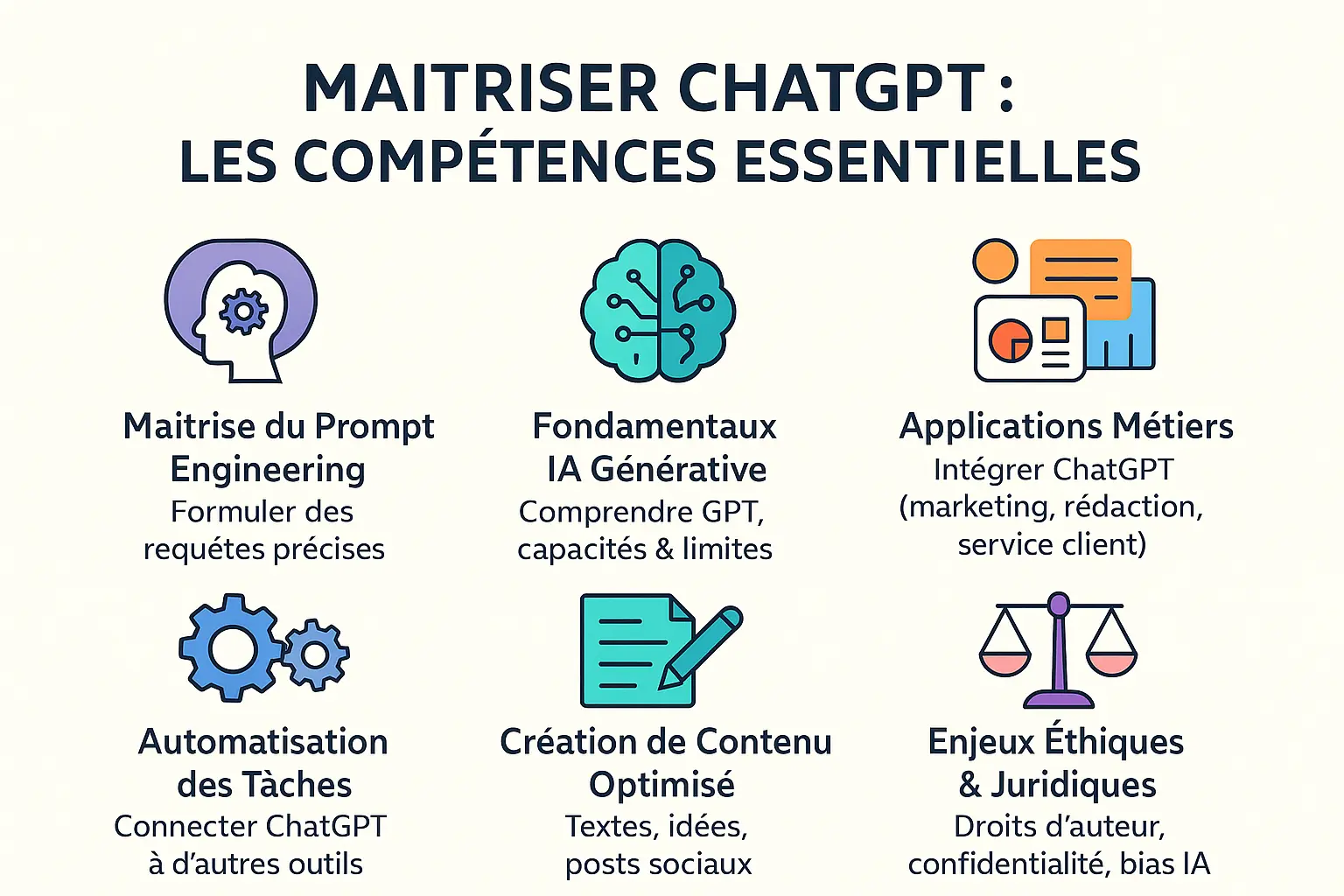 MAITRISER CHATGPT :
LES COMPÉTENCES ESSENTIELLES

Maitrise du Prompt Engineering
Formuler des requétes précises

Fondamentaux IA Générative
Comprendre GPT, capacités & limites

Applications Métiers
Intégrer ChatGPT (marketing, rédaction, service client)

Automatisation des Tàches
Connecter ChatGPT à d'autres outils

Création de Contenu Optimisé
Textes, idées, posts sociaux

Enjeux Éthiques & Juridiques
Droits d'auteur, confidentialité, bias IA